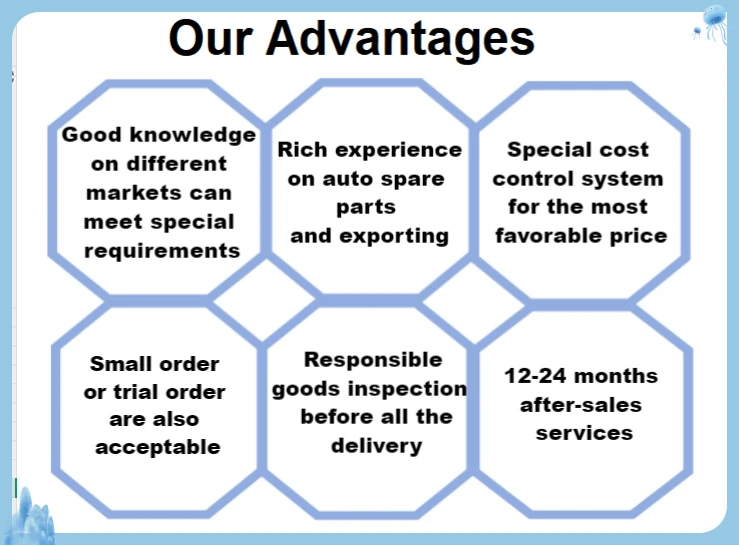 Our Advantages

Good knowledge on different markets can meet special requirements

Rich experience on auto spare parts and exporting

Special cost control system for the most favorable price

Small order or trial order are also acceptable

Responsible goods inspection before all the delivery

12-24 months after-sales services